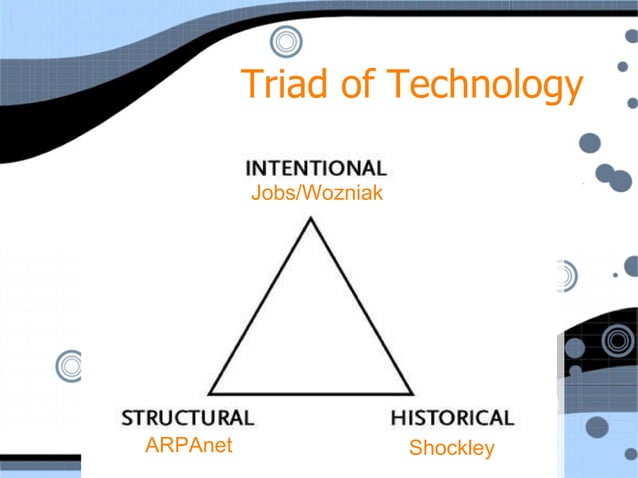 Triad of Technology

INTENTIONAL
Jobs/Wozniak

STRUCTURAL
ARPAnet

HISTORICAL
Shockley